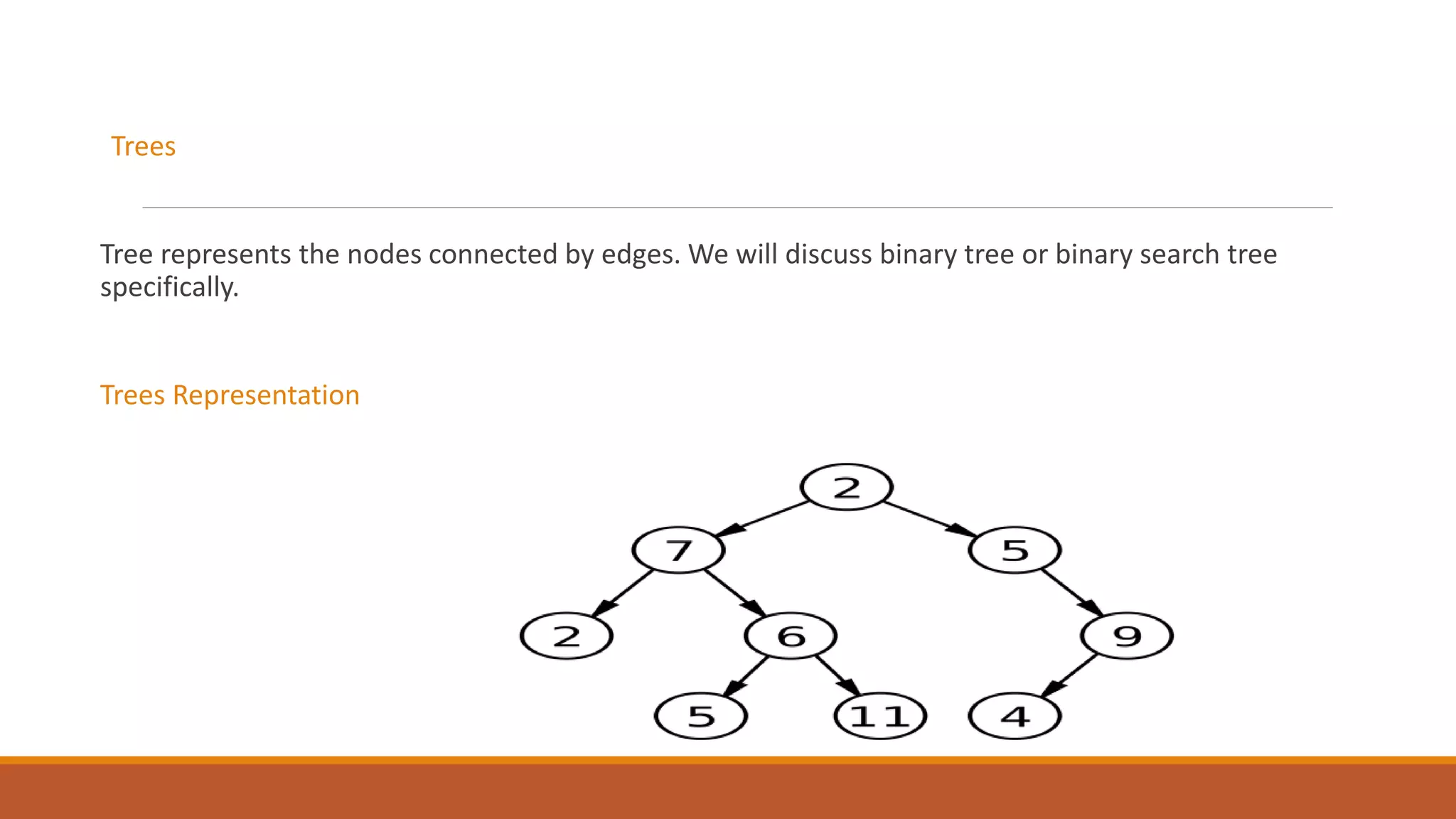 Trees

Tree represents the nodes connected by edges. We will discuss binary tree or binary search tree specifically.

Trees Representation

2
7
5
2
6
9
5
11
4